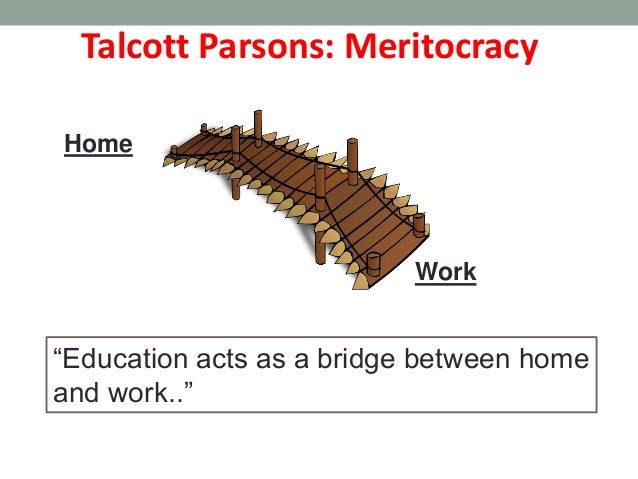 Talcott Parsons: Meritocracy

Home

Work

“Education acts as a bridge between home and work..”